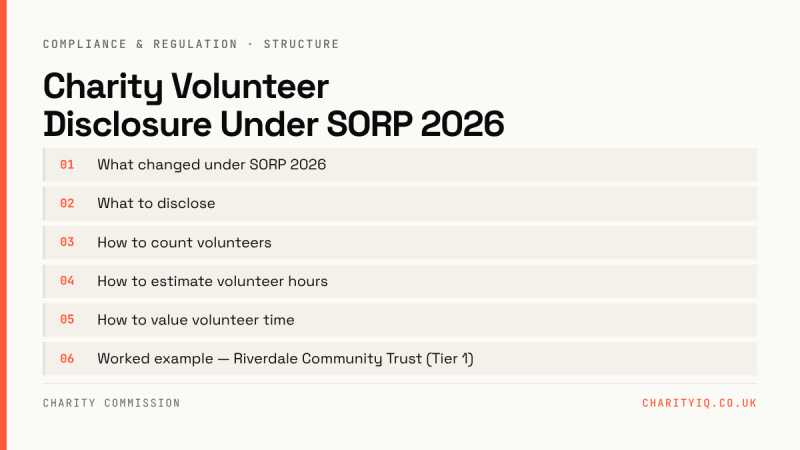 COMPLIANCE & REGULATION · STRUCTURE

Charity Volunteer Disclosure Under SORP 2026

01 What changed under SORP 2026

02 What to disclose

03 How to count volunteers

04 How to estimate volunteer hours

05 How to value volunteer time

06 Worked example — Riverdale Community Trust (Tier 1)

CHARITY COMMISSION

CHARITYIQ.CO.UK